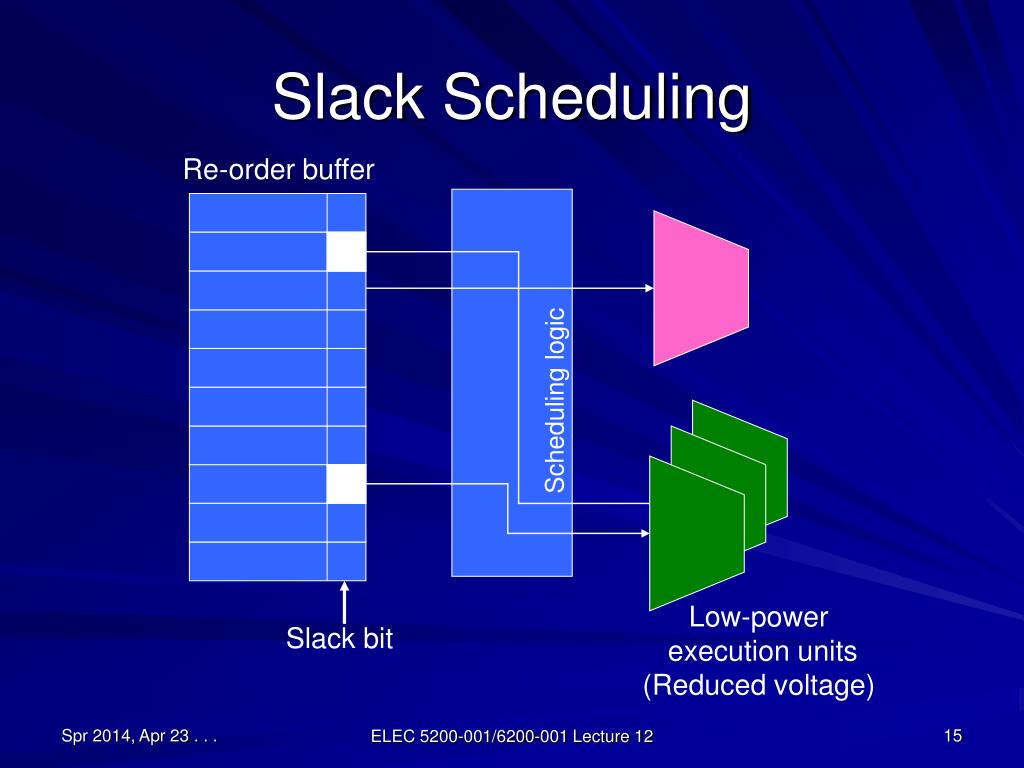 Slack Scheduling

Re-order buffer

Scheduling logic

Slack bit

Low-power execution units (Reduced voltage)

Spr 2014, Apr 23 . . .

ELEC 5200-001/6200-001 Lecture 12

15